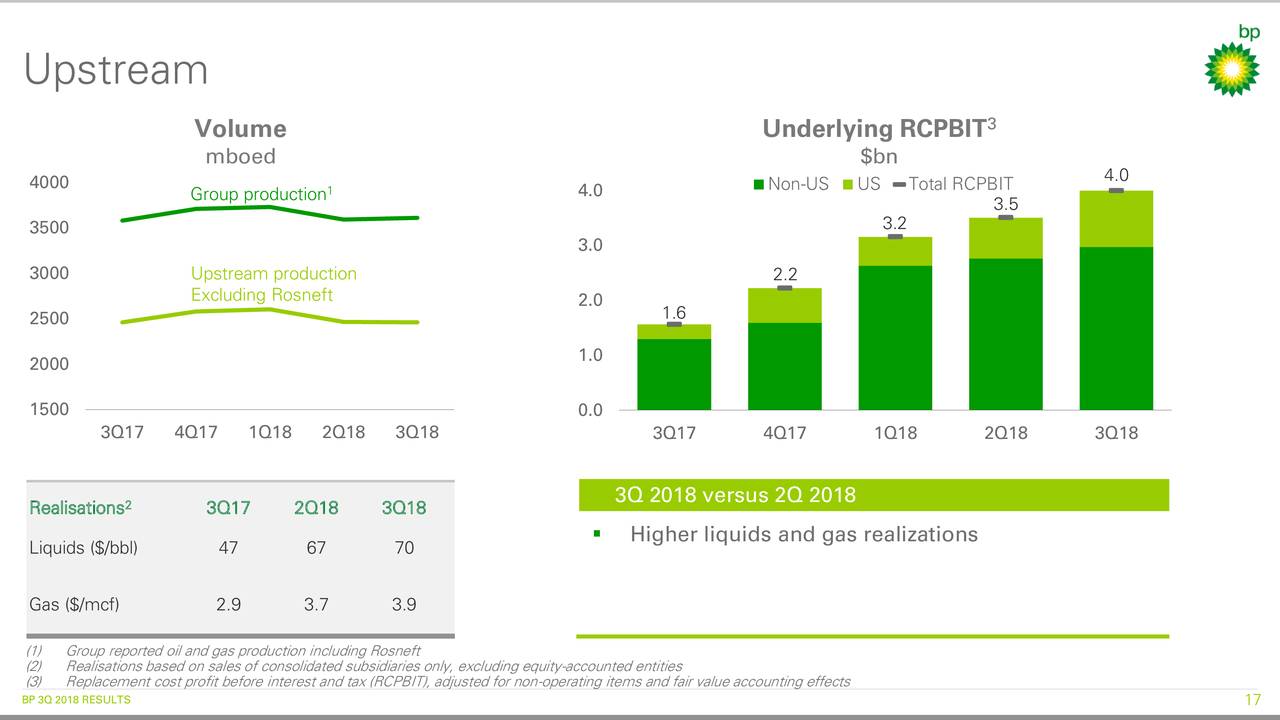 bp

Upstream

Volume
mboed

4000
3500
3000
2500
2000
1500

Group production$^1$

Upstream production Excluding Rosneft

3Q17 4Q17 1Q18 2Q18 3Q18

Underlying RCPBIT$^3$
$bn

Non-US US Total RCPBIT

4.0
3.0
2.0
1.0
0.0

1.6 2.2 3.2 3.5 4.0

3Q17 4Q17 1Q18 2Q18 3Q18

| Realisations$^2$ | 3Q17 | 2Q18 | 3Q18 |
|---|---|---|---|
| Liquids ($/bbl) | 47 | 67 | 70 |
| Gas ($/mcf) | 2.9 | 3.7 | 3.9 |

3Q 2018 versus 2Q 2018

▪ Higher liquids and gas realizations

(1) Group reported oil and gas production including Rosneft
(2) Realisations based on sales of consolidated subsidiaries only, excluding equity-accounted entities
(3) Replacement cost profit before interest and tax (RCPBIT), adjusted for non-operating items and fair value accounting effects

BP 3Q 2018 RESULTS

17